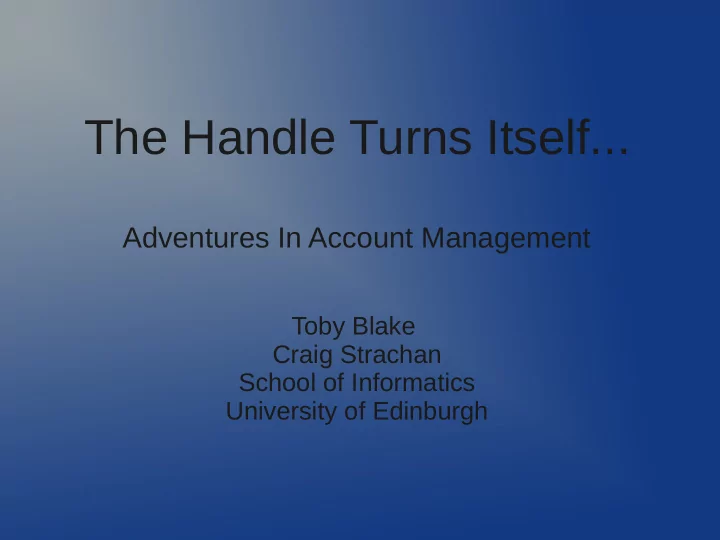 The Handle Turns Itself...

Adventures In Account Management

Toby Blake
Craig Strachan
School of Informatics
University of Edinburgh